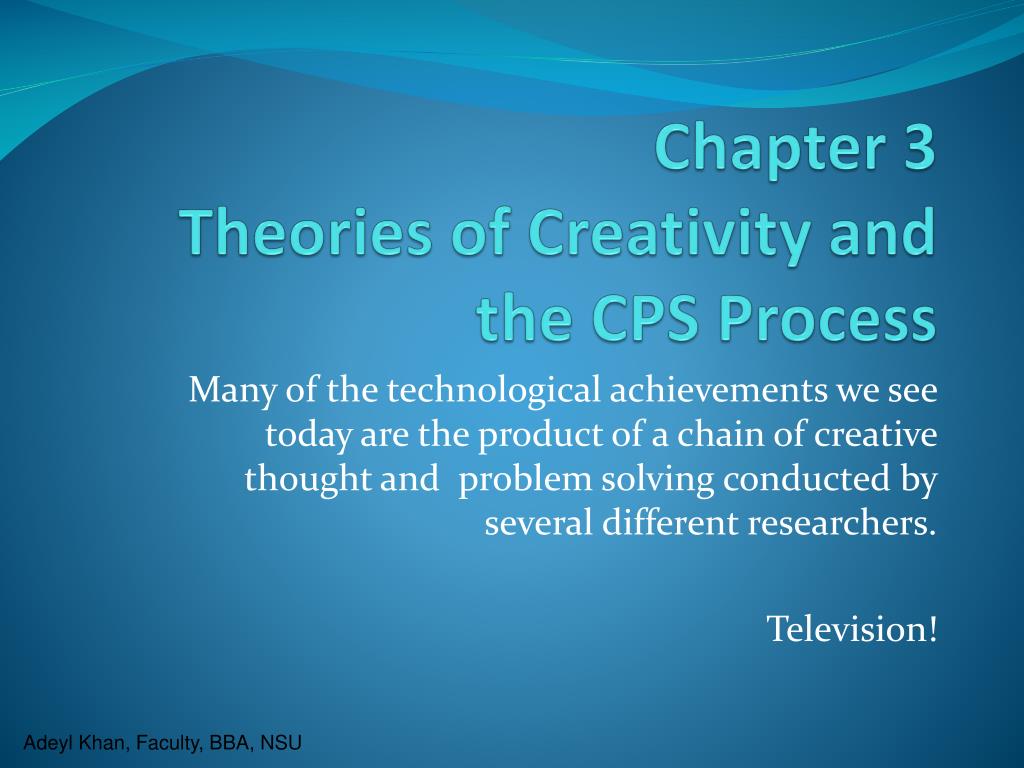 Chapter 3
Theories of Creativity and the CPS Process

Many of the technological achievements we see today are the product of a chain of creative thought and problem solving conducted by several different researchers.

Television!

Adeyl Khan, Faculty, BBA, NSU